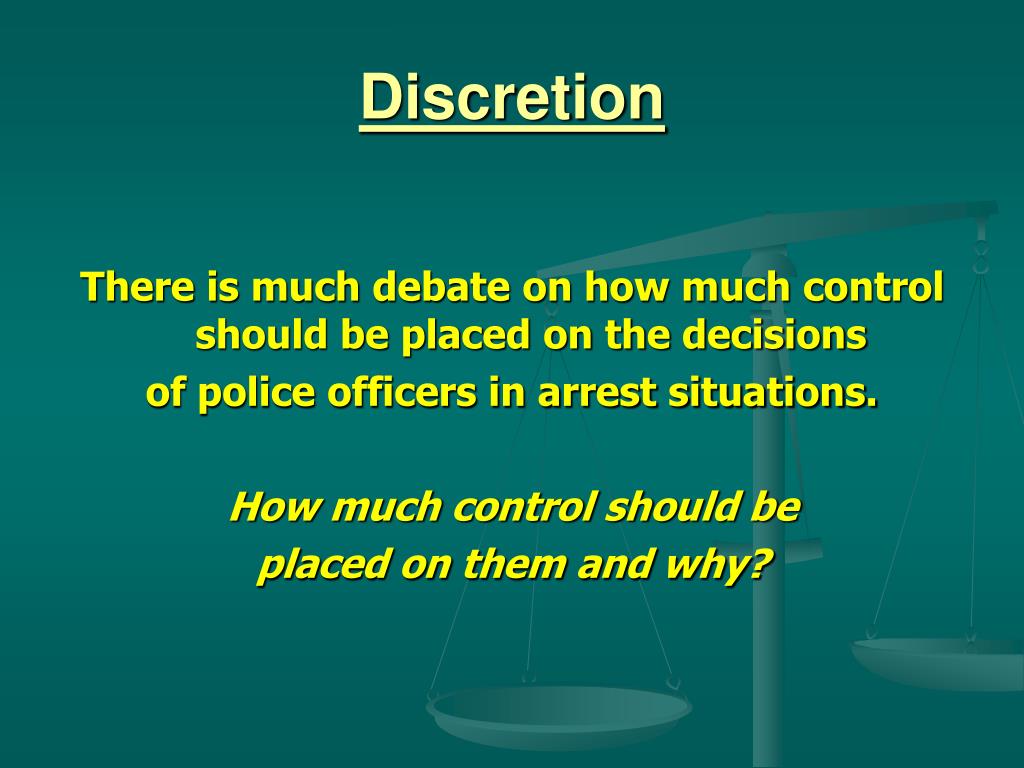 Discretion

There is much debate on how much control should be placed on the decisions of police officers in arrest situations.

How much control should be placed on them and why?